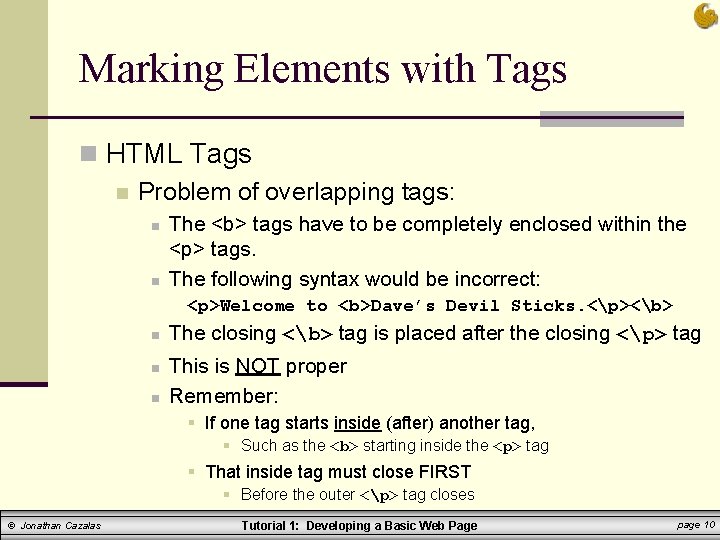 Marking Elements with Tags

HTML Tags

Problem of overlapping tags:

The <b> tags have to be completely enclosed within the <p> tags.

The following syntax would be incorrect:

<p>Welcome to <b>Dave's Devil Sticks.<\p><\b>

The closing <\b> tag is placed after the closing <\p> tag

This is NOT proper

Remember:

If one tag starts inside (after) another tag,

Such as the <b> starting inside the <p> tag

That inside tag must close FIRST

Before the outer <\p> tag closes

© Jonathan Cazalas

Tutorial 1: Developing a Basic Web Page

page 10